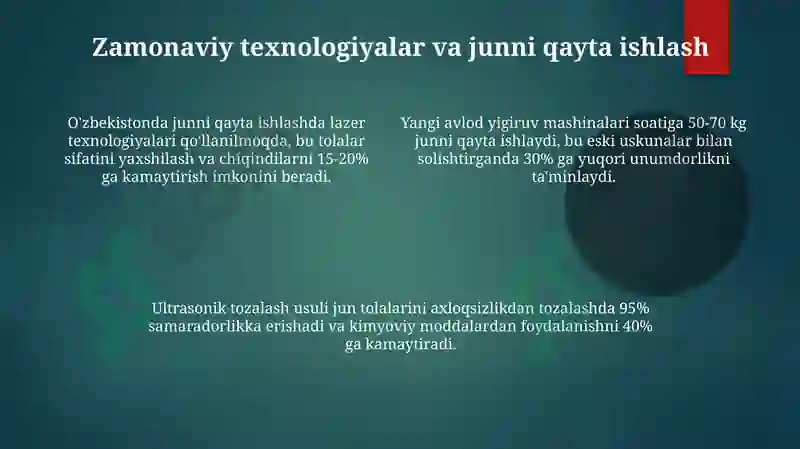 Zamonaviy texnologiyalar va junni qayta ishlash

O'zbekistonda junni qayta ishlashda lazer texnologiyalari qo'llanilmoqda, bu tolalar sifatini yaxshilash va chiqindilarni 15-20% ga kamaytirish imkonini beradi.

Yangi avlod yigiruv mashinalari soatiga 50-70 kg junni qayta ishlaydi, bu eski uskunalar bilan solishtirganda 30% ga yuqori unumdorlikni ta'minlaydi.

Ultrasonik tozalash usuli jun tolalarini axloqsizlikdan tozalashda 95% samaradorlikka erishadi va kimyoviy moddalardan foydalanishni 40% ga kamaytiradi.